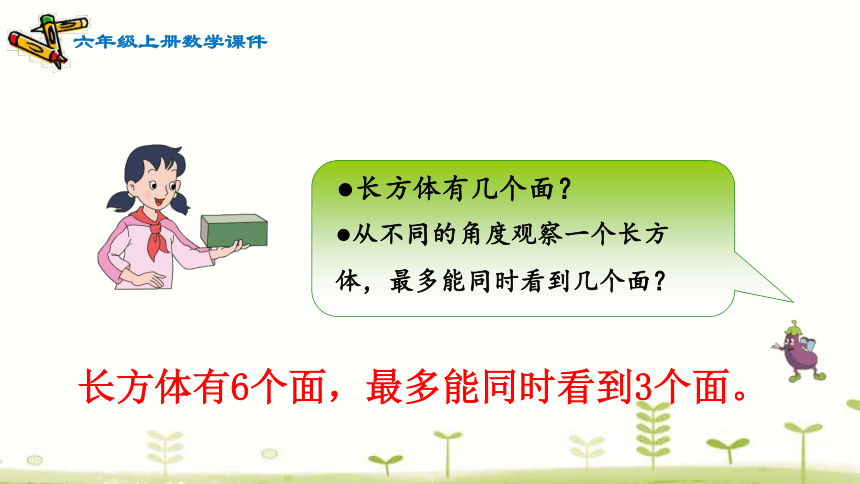 六年级上册数学课件

●长方体有几个面？
●从不同的角度观察一个长方体，最多能同时看到几个面？

长方体有6个面，最多能同时看到3个面。